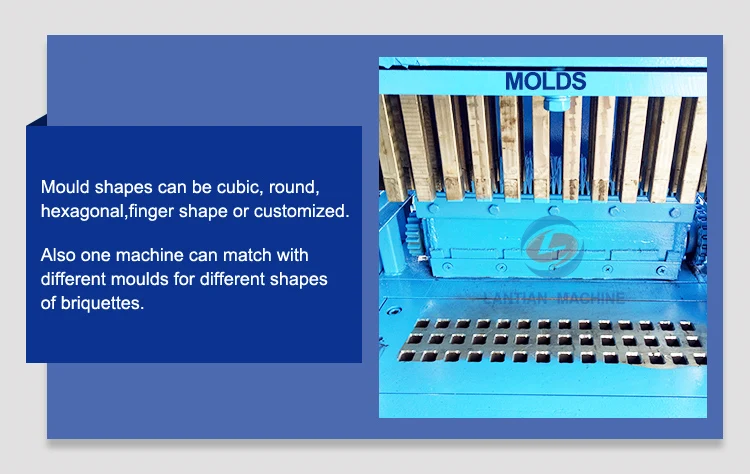 Mould shapes can be cubic, round, hexagonal,finger shape or customized.

Also one machine can match with different moulds for different shapes of briquettes.

MOLDS

LANTIAN MACHINE